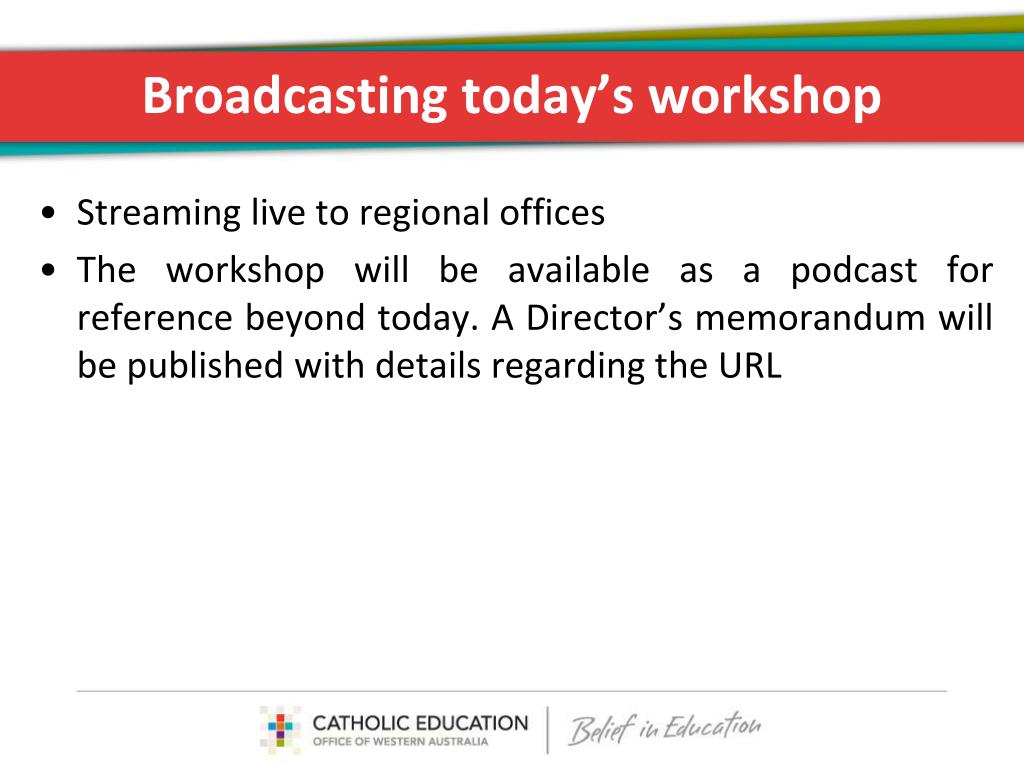 Broadcasting today’s workshop

• Streaming live to regional offices

• The workshop will be available as a podcast for reference beyond today. A Director’s memorandum will be published with details regarding the URL

CATHOLIC EDUCATION
OFFICE OF WESTERN AUSTRALIA

Belief in Education